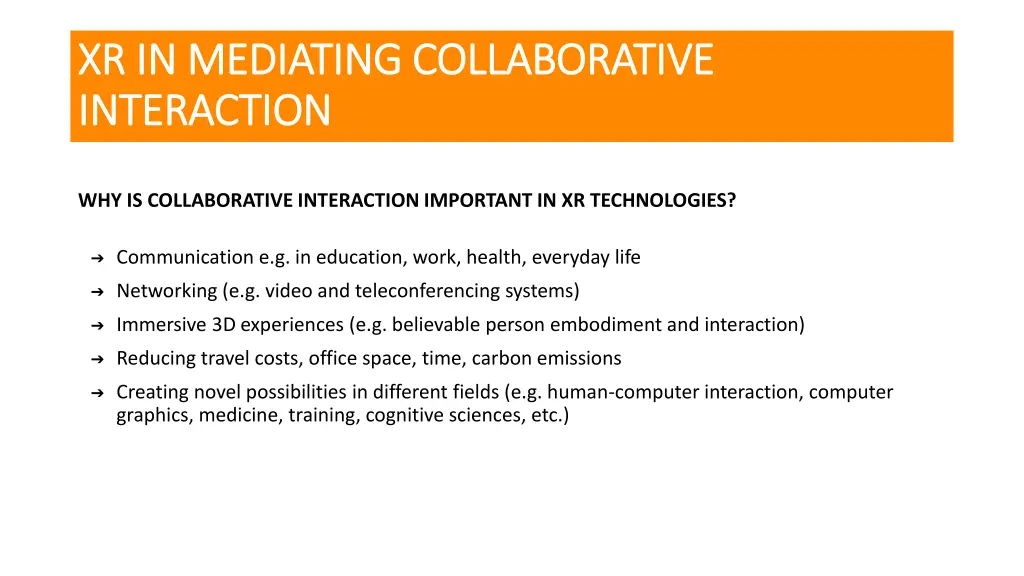 XR IN MEDIATING COLLABORATIVE INTERACTION

WHY IS COLLABORATIVE INTERACTION IMPORTANT IN XR TECHNOLOGIES?

➔ Communication e.g. in education, work, health, everyday life
➔ Networking (e.g. video and teleconferencing systems)
➔ Immersive 3D experiences (e.g. believable person embodiment and interaction)
➔ Reducing travel costs, office space, time, carbon emissions
➔ Creating novel possibilities in different fields (e.g. human-computer interaction, computer graphics, medicine, training, cognitive sciences, etc.)